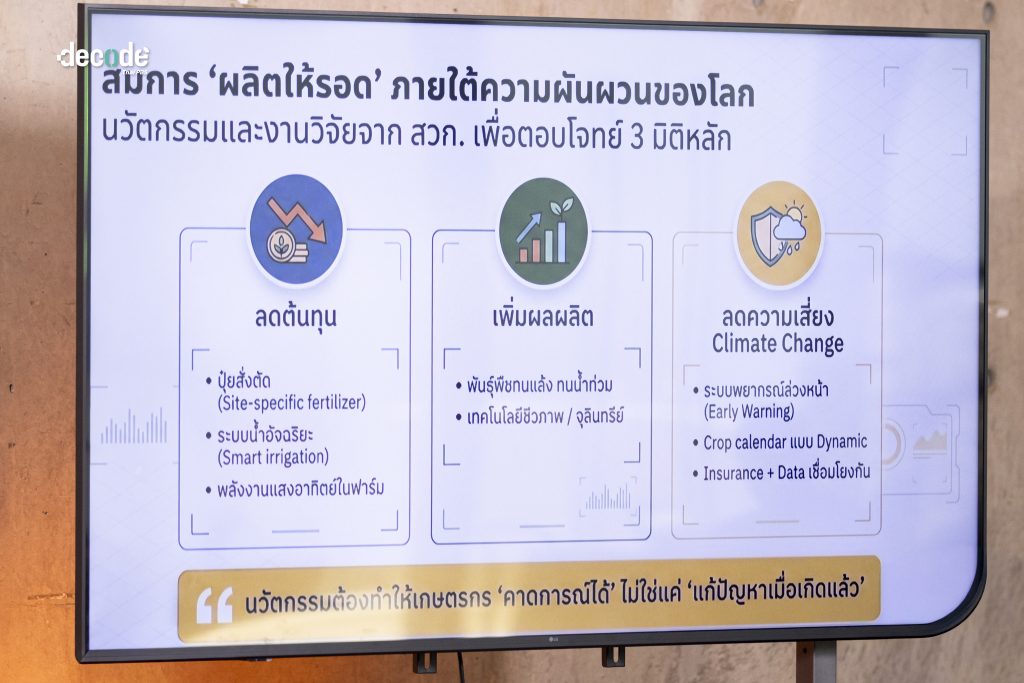 decode

สมการ 'ผลิตให้รอด' ภายใต้ความผันผวนของโลก
นวัตกรรมและงานวิจัยจาก สวก. เพื่อตอบโจทย์ 3 มิติหลัก

ลดต้นทุน

• ปุ๋ยสั่งตัด (Site-specific fertilizer)
• ระบบน้ำอัจฉริยะ (Smart irrigation)
• พลังงานแสงอาทิตย์ในฟาร์ม

เพิ่มผลผลิต

• พันธุ์พืชทนแล้ง ทนน้ำท่วม
• เทคโนโลยีชีวภาพ / จุลินทรีย์

ลดความเสี่ยง Climate Change

• ระบบพยากรณ์ล่วงหน้า (Early Warning)
• Crop calendar แบบ Dynamic
• Insurance + Data เชื่อมโยงกัน

นวัตกรรมต้องทำให้เกษตรกร 'คาดการณ์ได้' ไม่ใช่แค่ 'แก้ปัญหาเมื่อเกิดแล้ว'

LG